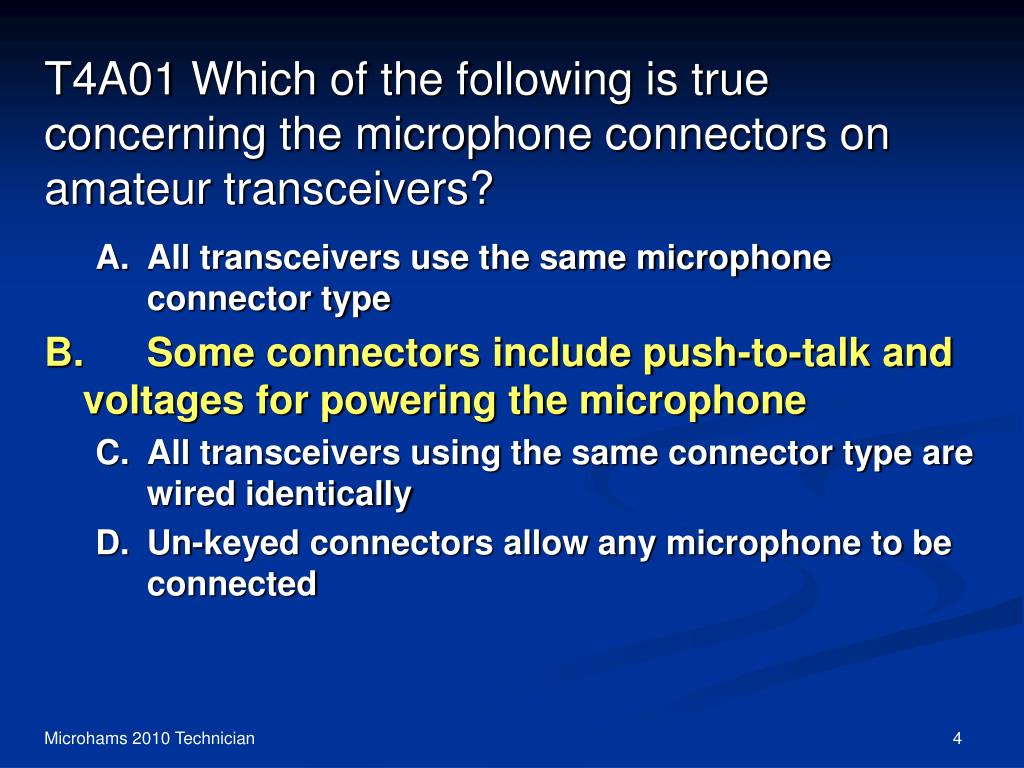 T4A01 Which of the following is true concerning the microphone connectors on amateur transceivers?

A. All transceivers use the same microphone connector type

B. Some connectors include push-to-talk and voltages for powering the microphone

C. All transceivers using the same connector type are wired identically

D. Un-keyed connectors allow any microphone to be connected

Microhams 2010 Technician

4